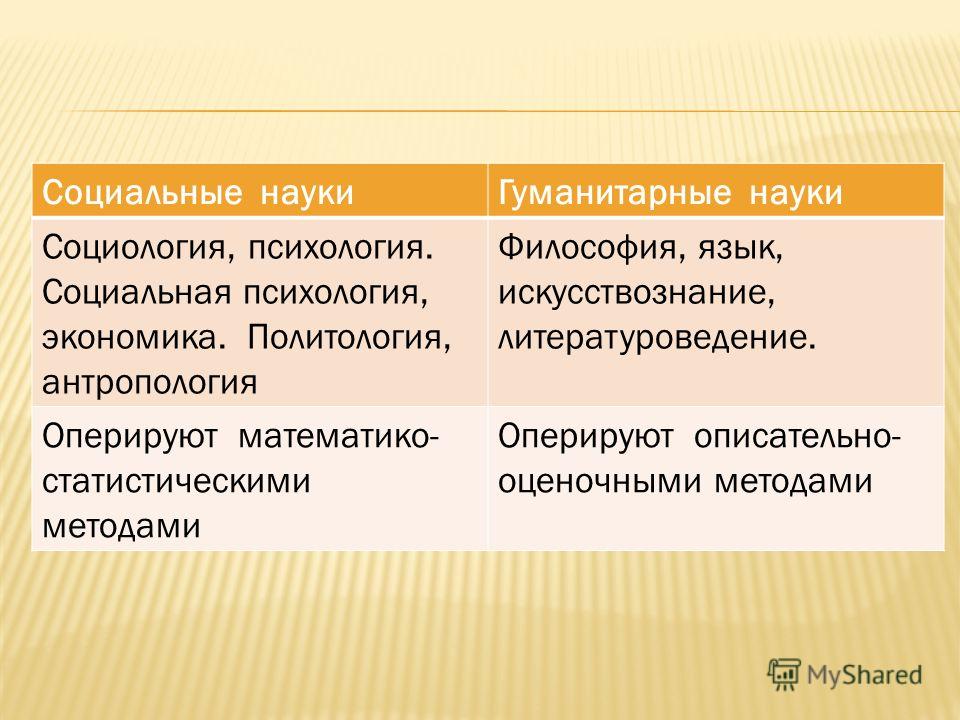 | Социальные науки | Гуманитарные науки |
|---|---|
| Социология, психология. Социальная психология, экономика. Политология, антропология | Философия, язык, искусствознание, литературоведение. |
| Оперируют математико-статистическими методами | Оперируют описательно-оценочными методами |

MyShared